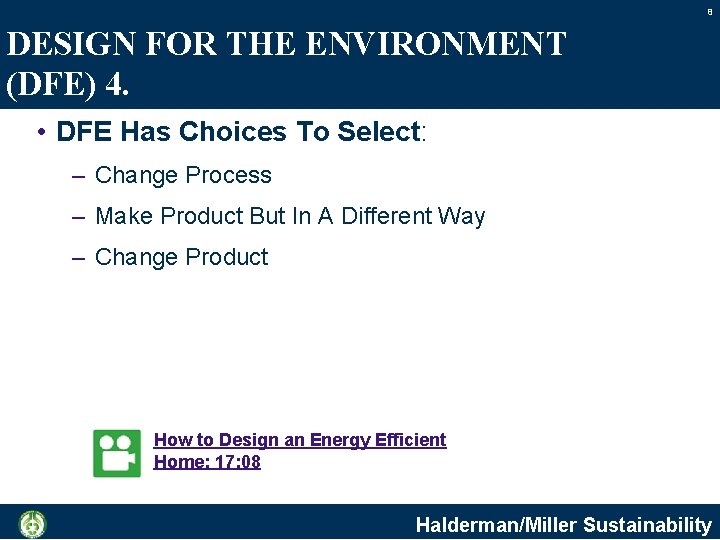 8

DESIGN FOR THE ENVIRONMENT (DFE) 4.

• DFE Has Choices To Select:
– Change Process
– Make Product But In A Different Way
– Change Product

How to Design an Energy Efficient Home: 17:08

Halderman/Miller Sustainability